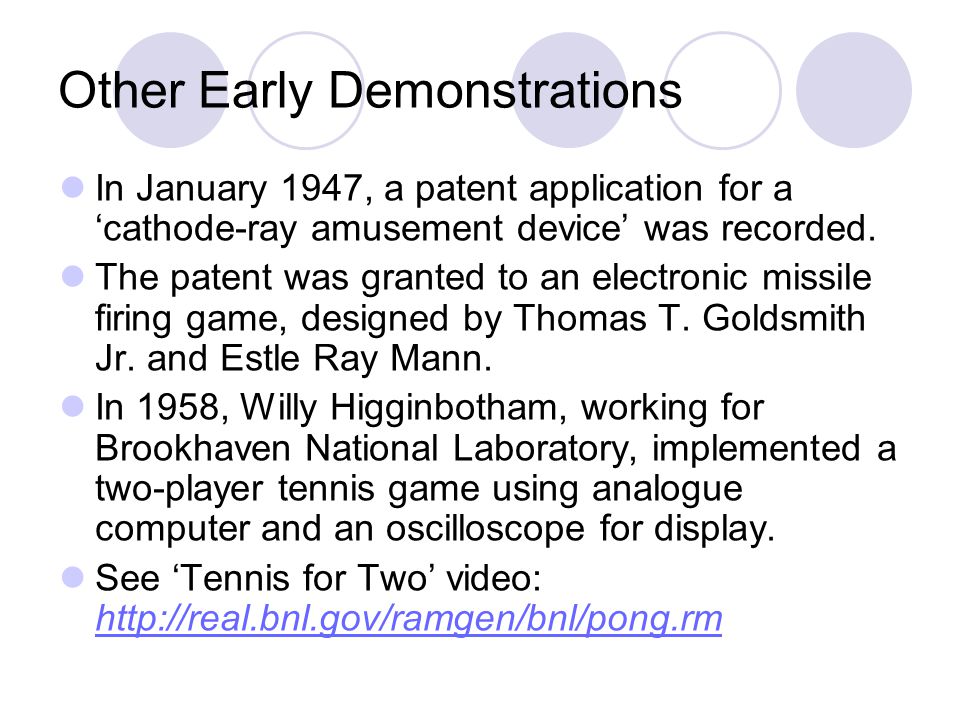 Other Early Demonstrations

In January 1947, a patent application for a ‘cathode-ray amusement device’ was recorded.

The patent was granted to an electronic missile firing game, designed by Thomas T. Goldsmith Jr. and Estle Ray Mann.

In 1958, Willy Higginbotham, working for Brookhaven National Laboratory, implemented a two-player tennis game using analogue computer and an oscilloscope for display.

See ‘Tennis for Two’ video: http://real.bnl.gov/ramgen/bnl/pong.rm